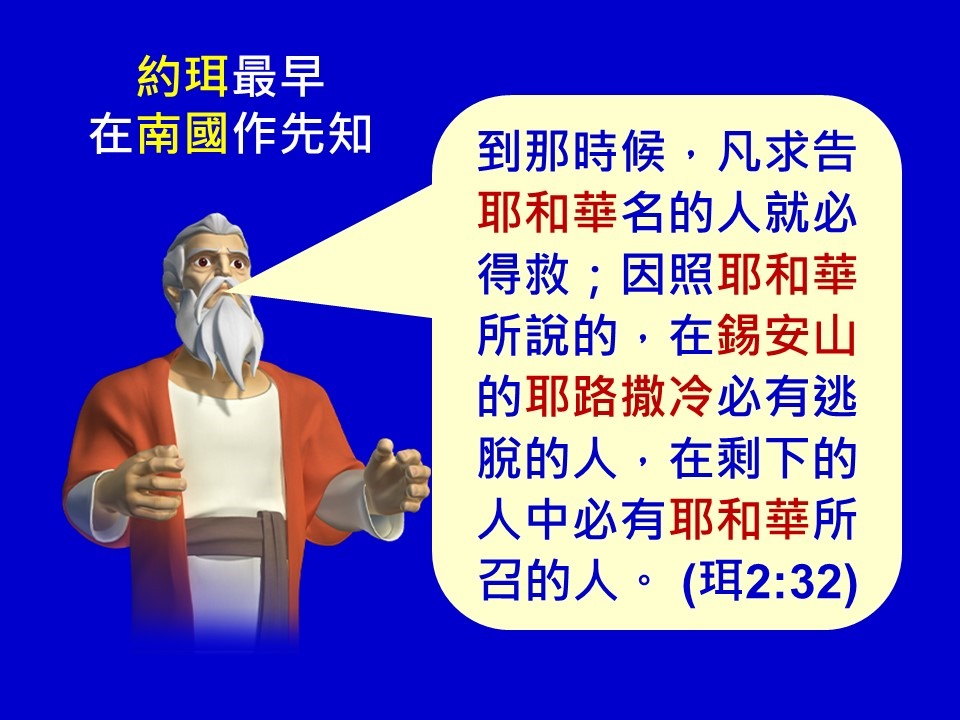 約珥最早
在南國作先知

到那時候，凡求告耶和華名的人就必得救；因照耶和華所說的，在錫安山的耶路撒冷必有逃脫的人，在剩下的人中必有耶和華所召的人。 (珥2:32)